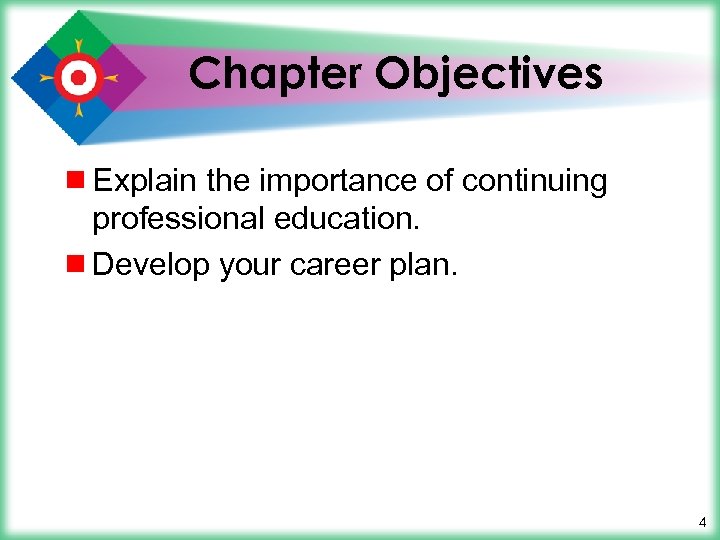 Chapter Objectives

Explain the importance of continuing professional education.

Develop your career plan.

4